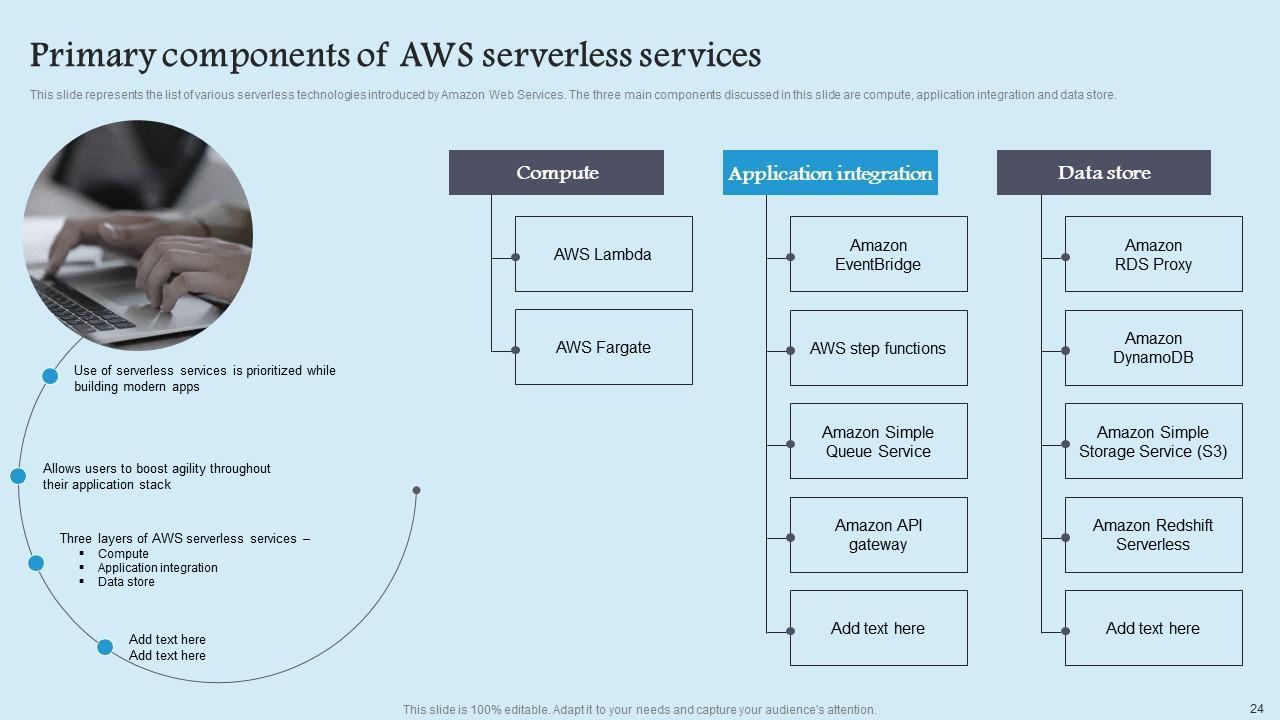 Primary components of AWS serverless services

This slide represents the list of various serverless technologies introduced by Amazon Web Services. The three main components discussed in this slide are compute, application integration and data store.

Use of serverless services is prioritized while building modern apps

Allows users to boost agility throughout their application stack

Three layers of AWS serverless services –
▪ Compute
▪ Application integration
▪ Data store

Add text here
Add text here

Compute

AWS Lambda

AWS Fargate

Application integration

Amazon EventBridge

AWS step functions

Amazon Simple Queue Service

Amazon API gateway

Add text here

Data store

Amazon RDS Proxy

Amazon DynamoDB

Amazon Simple Storage Service (S3)

Amazon Redshift Serverless

Add text here

This slide is 100% editable. Adapt it to your needs and capture your audience's attention.

24